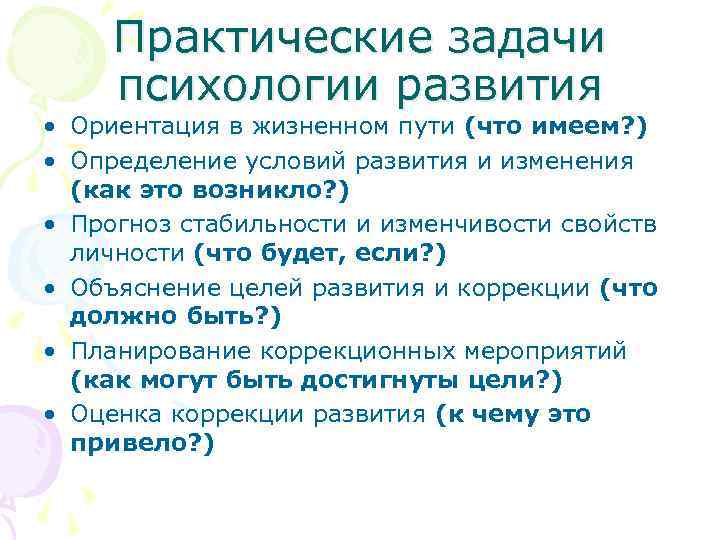 Практические задачи психологии развития

• Ориентация в жизненном пути (что имеем?)
• Определение условий развития и изменения (как это возникло?)
• Прогноз стабильности и изменчивости свойств личности (что будет, если?)
• Объяснение целей развития и коррекции (что должно быть?)
• Планирование коррекционных мероприятий (как могут быть достигнуты цели?)
• Оценка коррекции развития (к чему это привело?)